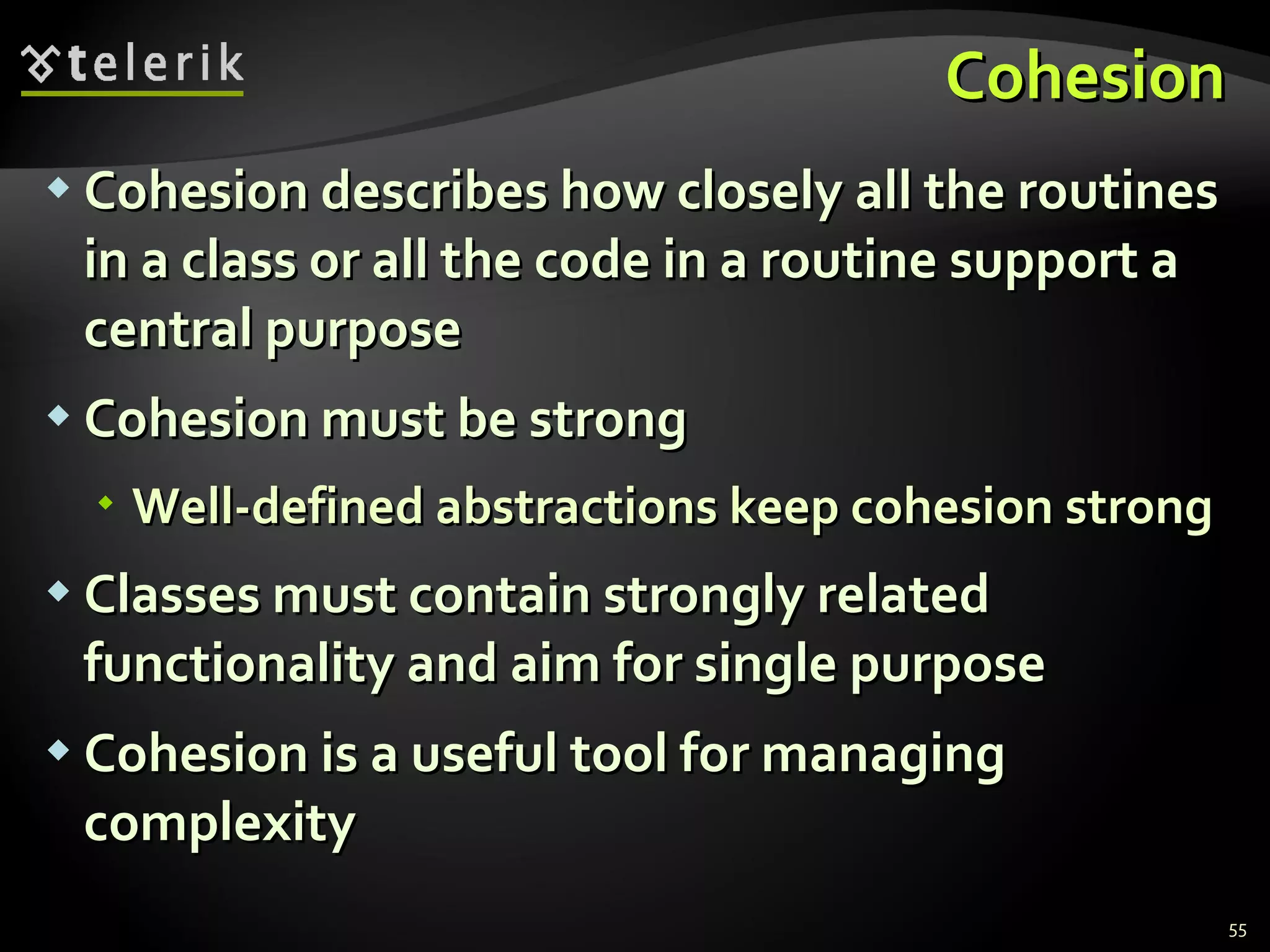 telerik

Cohesion

Cohesion describes how closely all the routines in a class or all the code in a routine support a central purpose

Cohesion must be strong

Well-defined abstractions keep cohesion strong

Classes must contain strongly related functionality and aim for single purpose

Cohesion is a useful tool for managing complexity

55